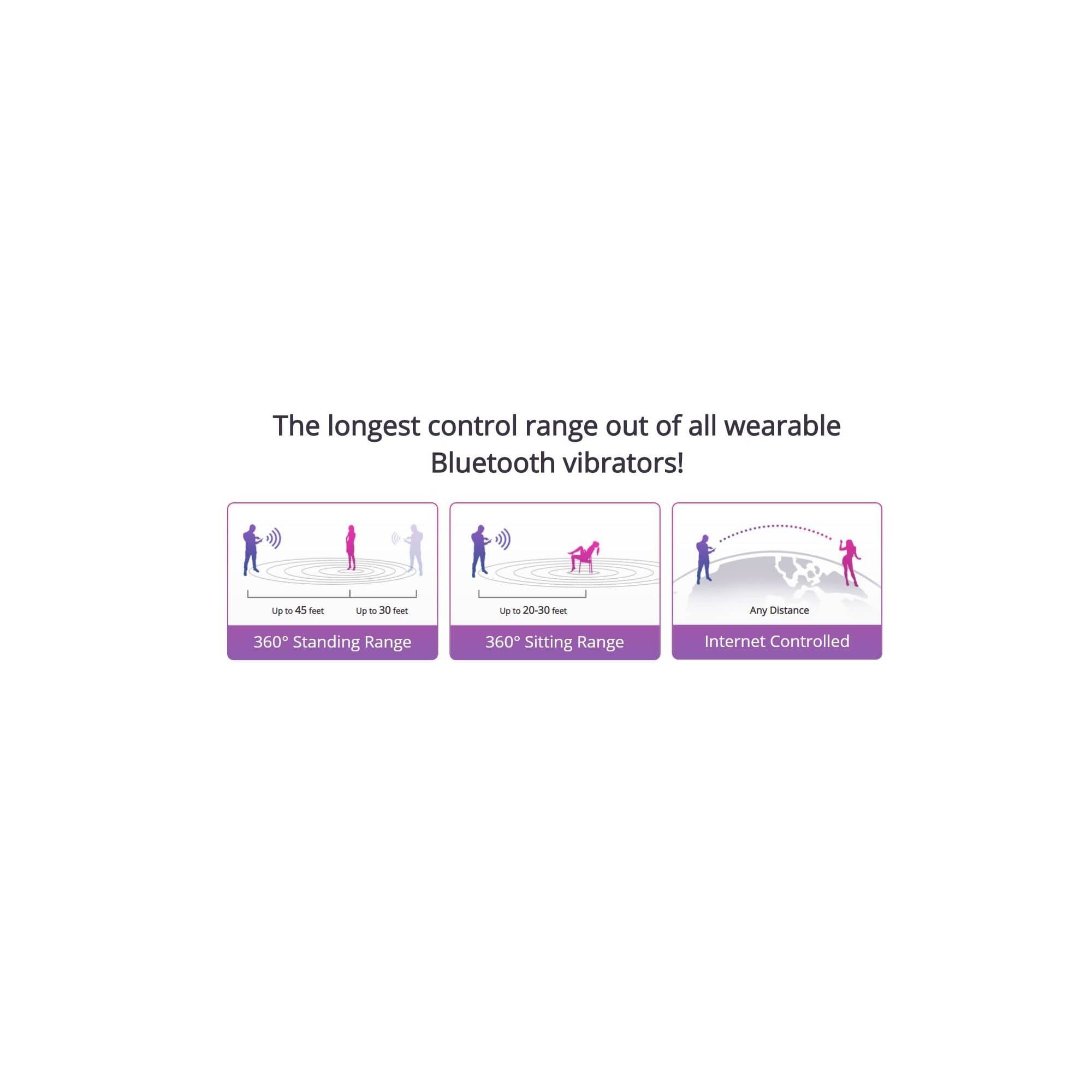 The longest control range out of all wearable Bluetooth vibrators!

Up to 45 feet
Up to 30 feet
360° Standing Range

Up to 20-30 feet
360° Sitting Range

Any Distance
Internet Controlled